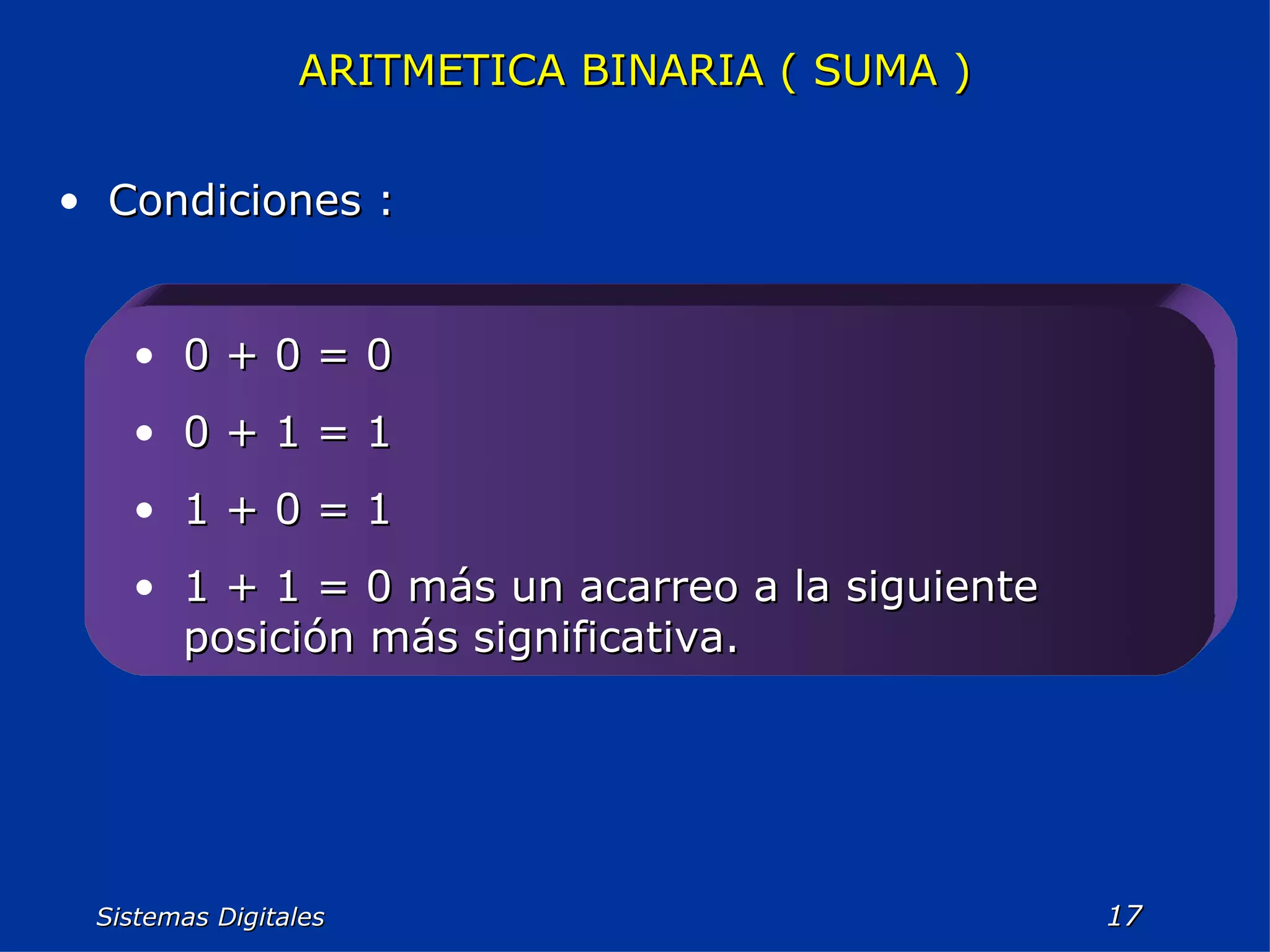 ARITMETICA BINARIA ( SUMA )

• Condiciones :

• $0 + 0 = 0$
• $0 + 1 = 1$
• $1 + 0 = 1$
• $1 + 1 = 0$ más un acarreo a la siguiente posición más significativa.

Sistemas Digitales

17